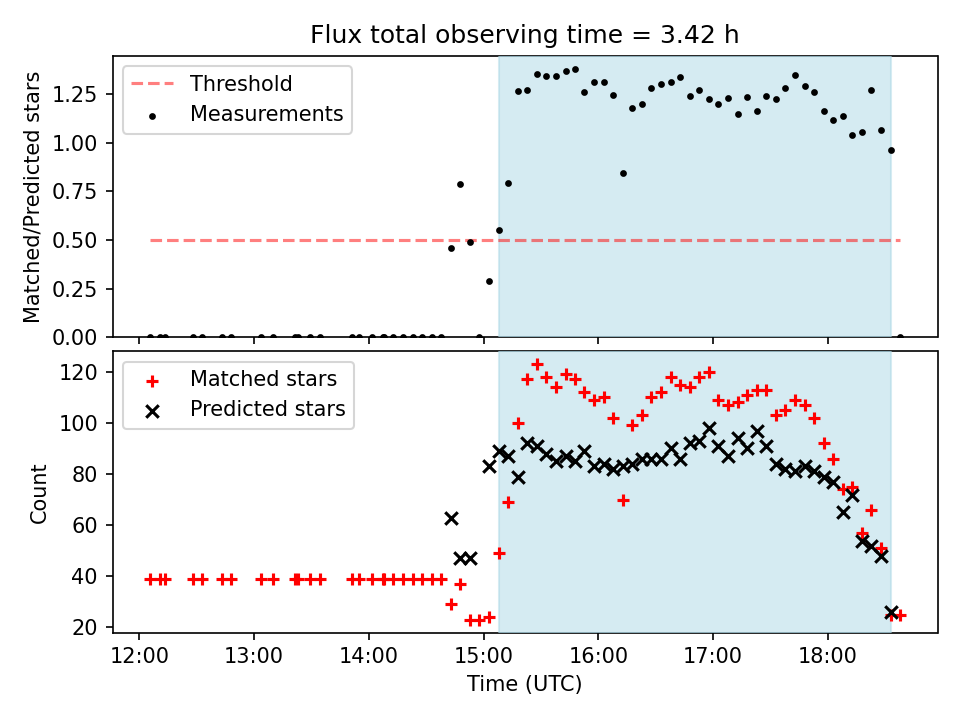 Flux total observing time = 3.42 h

Threshold
Measurements

Matched/Predicted stars

1.25
1.00
0.75
0.50
0.25
0.00

Matched stars
Predicted stars

Count

120
100
80
60
40
20

12:00
13:00
14:00
15:00
16:00
17:00
18:00

Time (UTC)